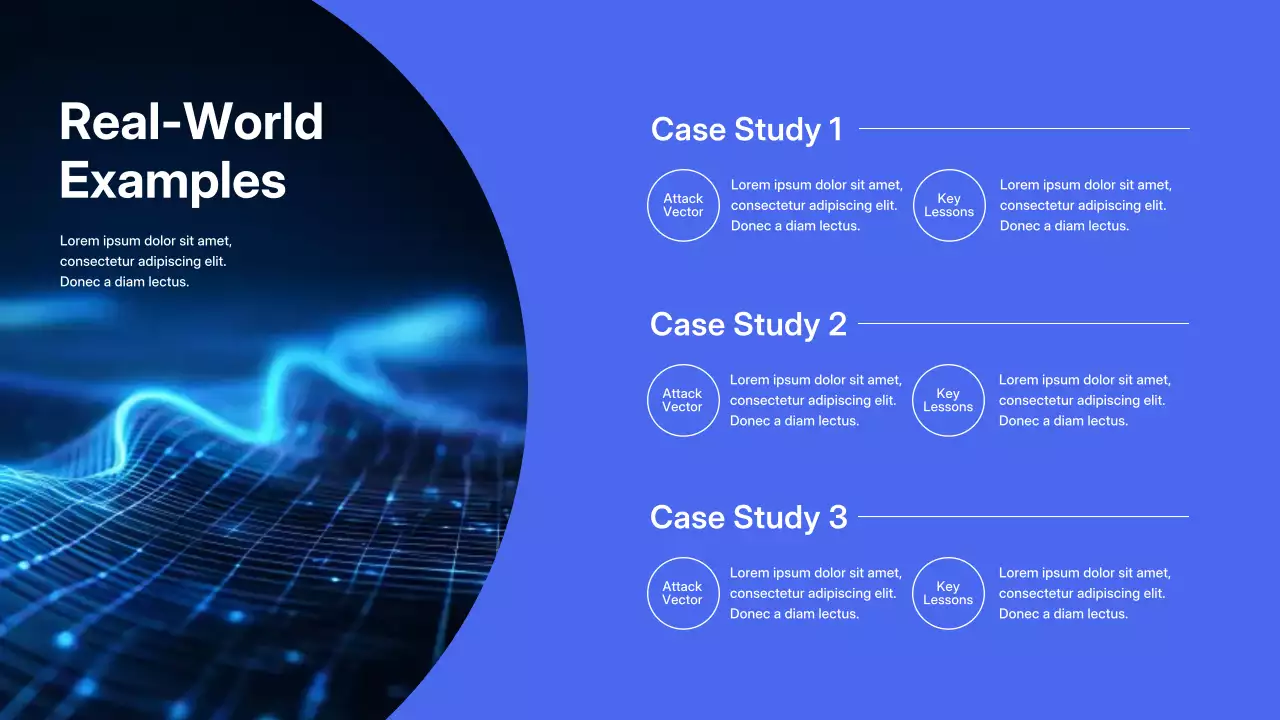 Real-World Examples

Lorem ipsum dolor sit amet, consectetur adipiscing elit. Donec a diam lectus.

Case Study 1

Attack Vector

Lorem ipsum dolor sit amet, consectetur adipiscing elit. Donec a diam lectus.

Key Lessons

Lorem ipsum dolor sit amet, consectetur adipiscing elit. Donec a diam lectus.

Case Study 2

Attack Vector

Lorem ipsum dolor sit amet, consectetur adipiscing elit. Donec a diam lectus.

Key Lessons

Lorem ipsum dolor sit amet, consectetur adipiscing elit. Donec a diam lectus.

Case Study 3

Attack Vector

Lorem ipsum dolor sit amet, consectetur adipiscing elit. Donec a diam lectus.

Key Lessons

Lorem ipsum dolor sit amet, consectetur adipiscing elit. Donec a diam lectus.